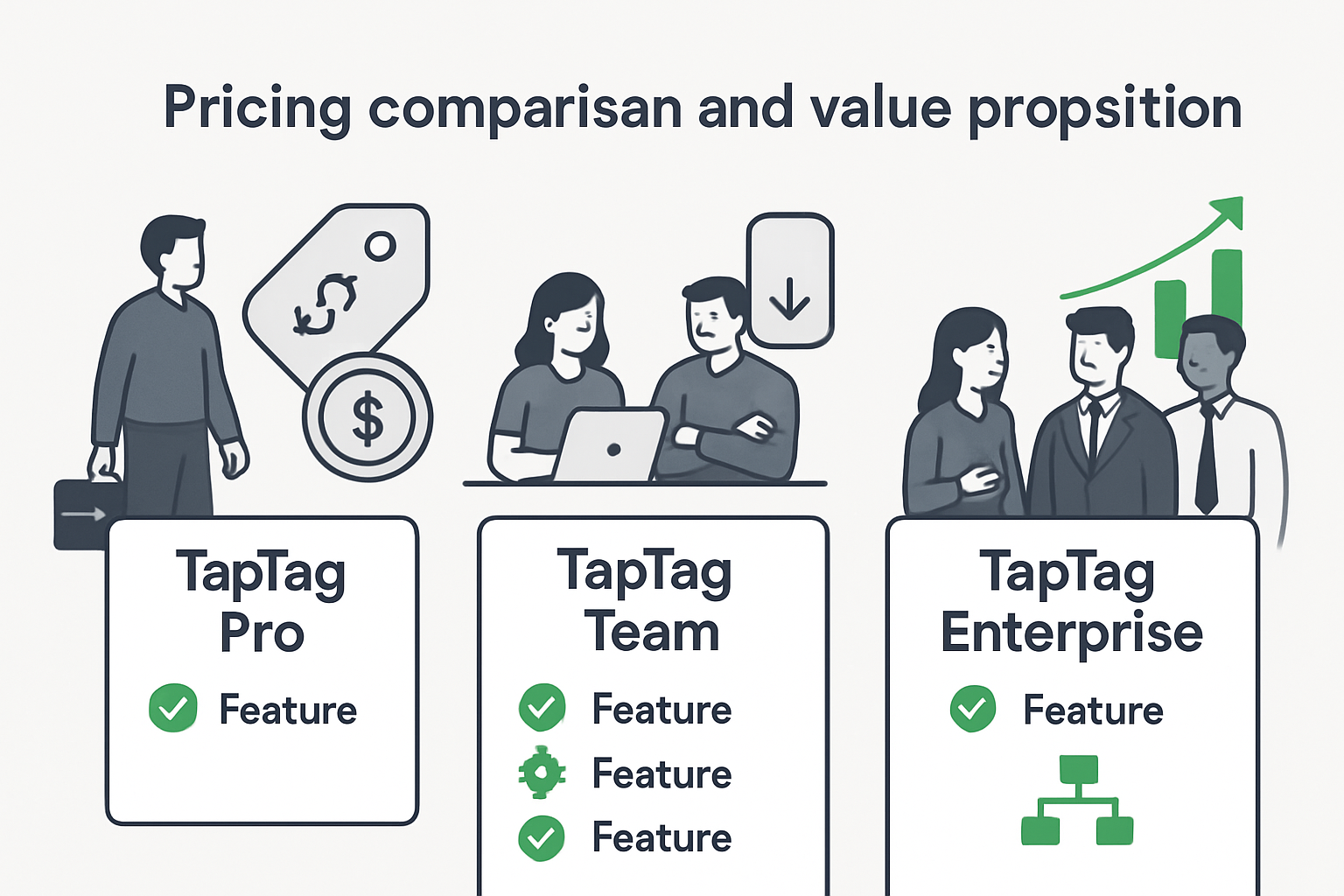 Pricing comparisan and value propsition

$

TapTag Pro

Feature

TapTag Team

Feature

Feature

Feature

TapTag Enterprise

Feature